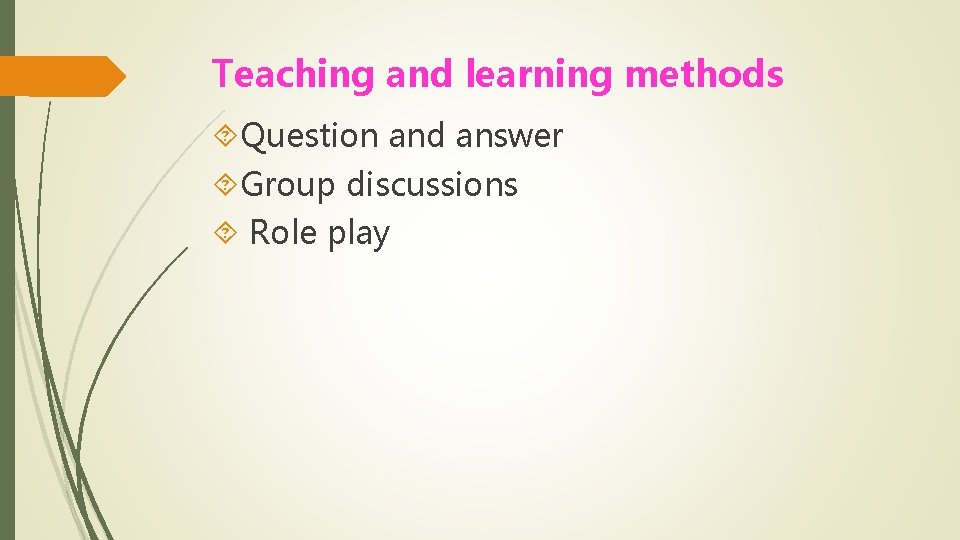 Teaching and learning methods

Question and answer
Group discussions
Role play